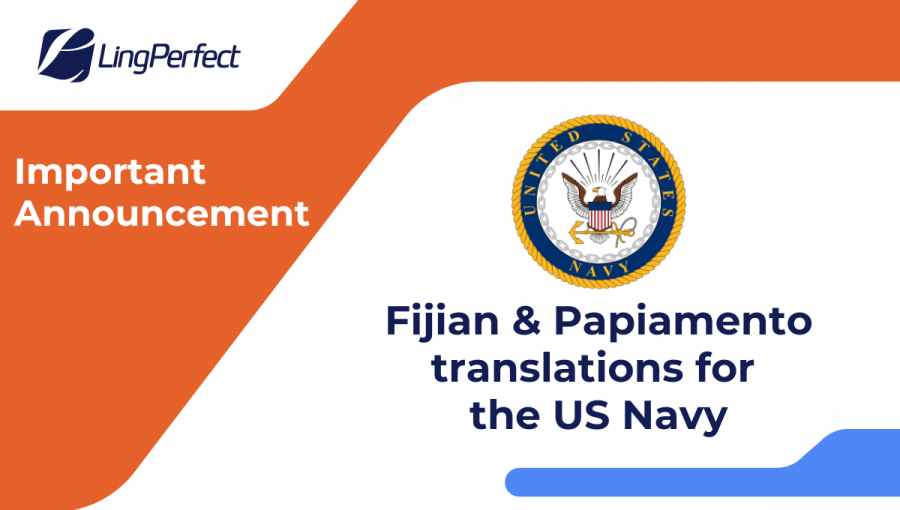 LingPerfect

Important Announcement

UNITED STATES NAVY

Fijian & Papiamento translations for the US Navy